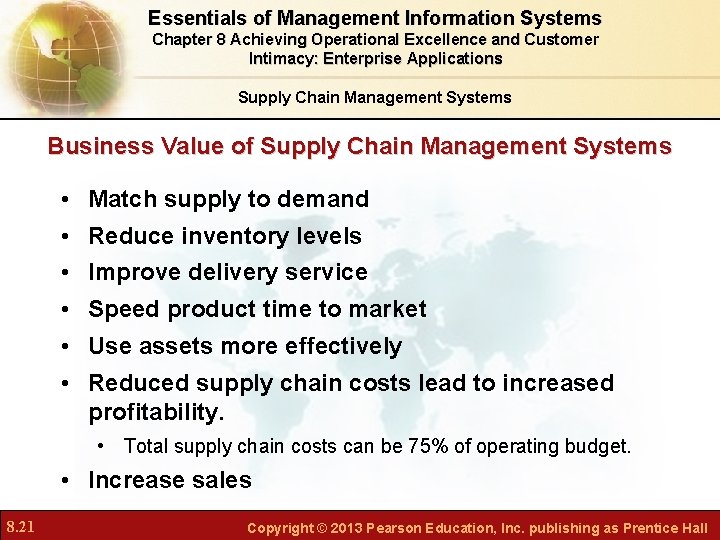 Essentials of Management Information Systems
Chapter 8 Achieving Operational Excellence and Customer Intimacy: Enterprise Applications

Supply Chain Management Systems

Business Value of Supply Chain Management Systems

• Match supply to demand
• Reduce inventory levels
• Improve delivery service
• Speed product time to market
• Use assets more effectively
• Reduced supply chain costs lead to increased profitability.
  • Total supply chain costs can be 75% of operating budget.
• Increase sales

8.21

Copyright © 2013 Pearson Education, Inc. publishing as Prentice Hall